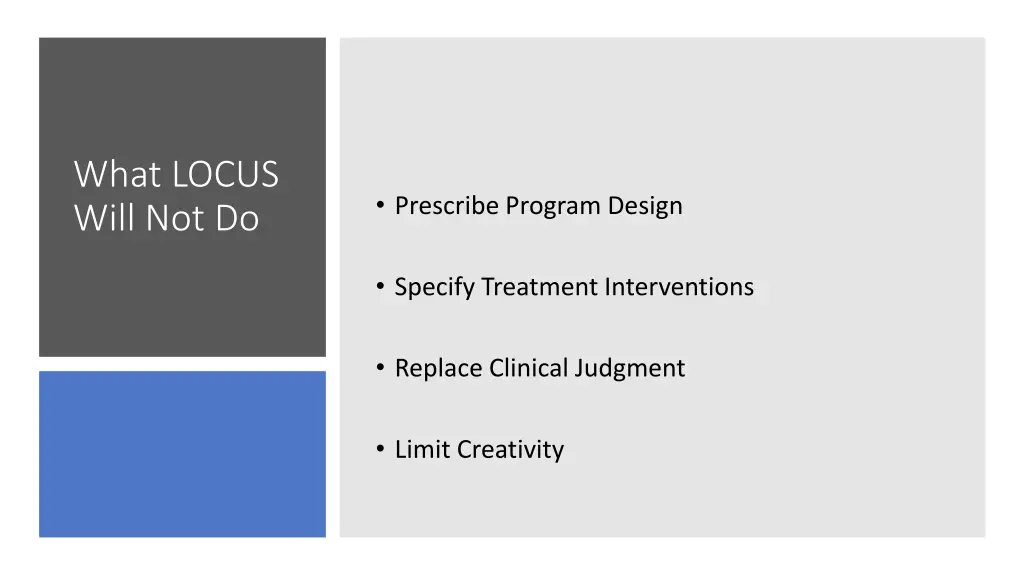 What LOCUS Will Not Do

• Prescribe Program Design

• Specify Treatment Interventions

• Replace Clinical Judgment

• Limit Creativity